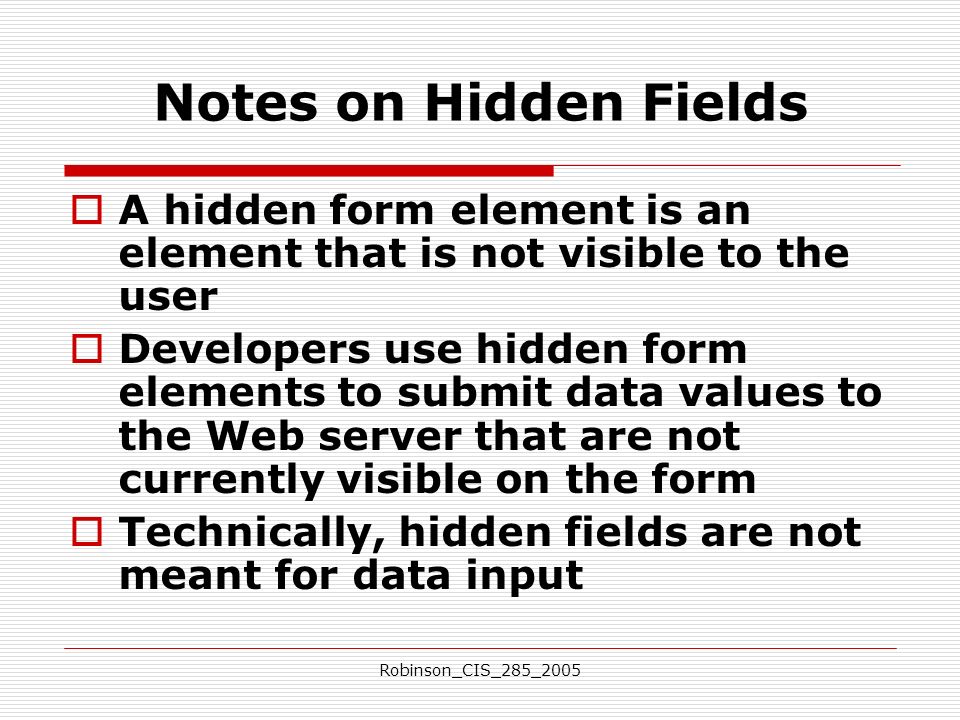 Notes on Hidden Fields

A hidden form element is an element that is not visible to the user

Developers use hidden form elements to submit data values to the Web server that are not currently visible on the form

Technically, hidden fields are not meant for data input

Robinson_CIS_285_2005